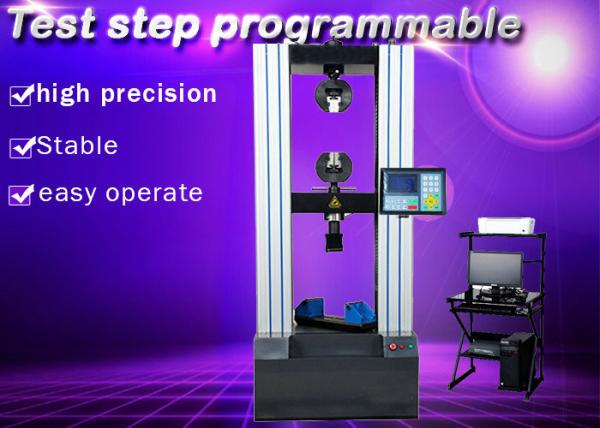 Test step programmable

high precision

Stable

easy operate